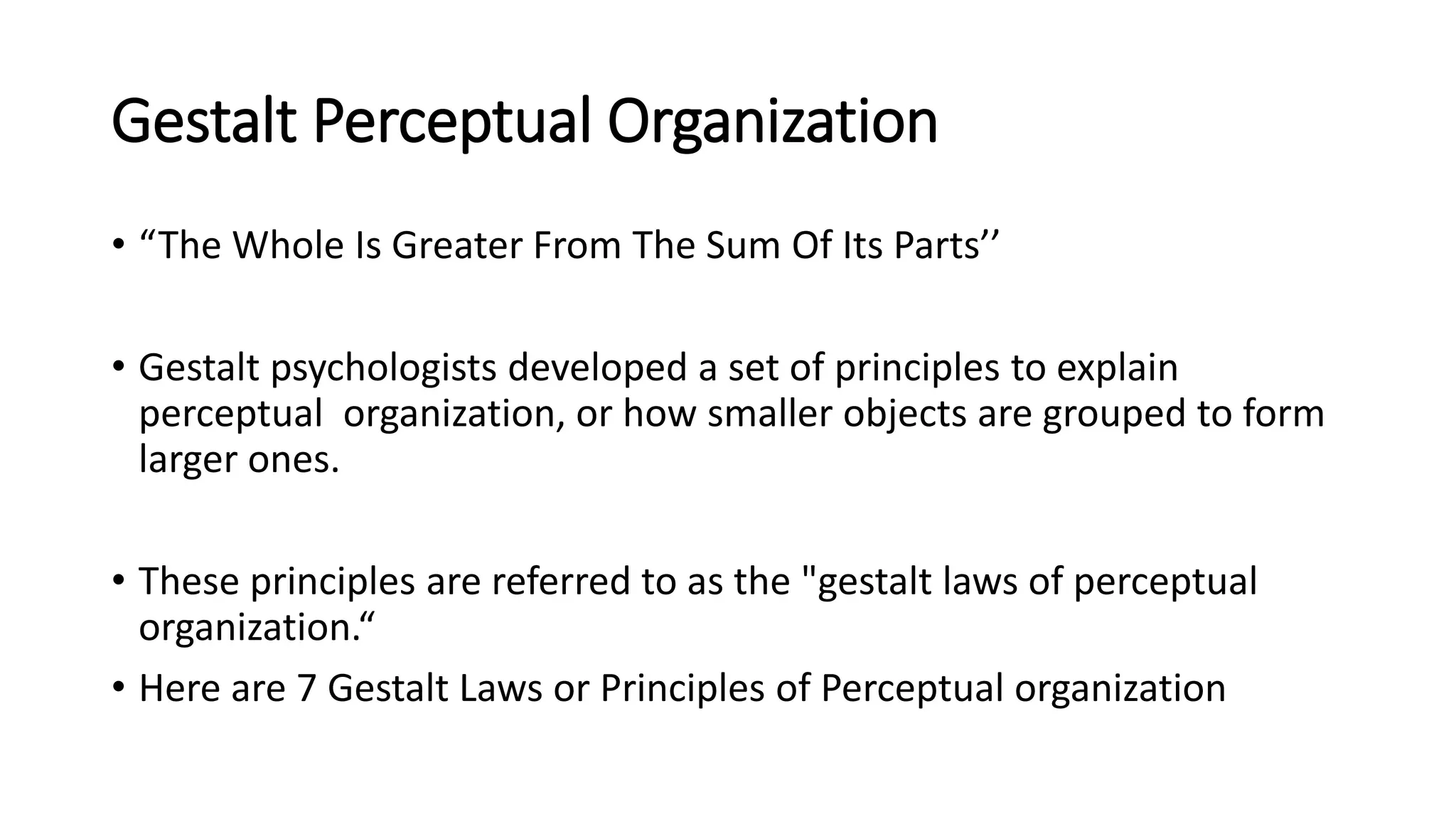 Gestalt Perceptual Organization

• “The Whole Is Greater From The Sum Of Its Parts’’

• Gestalt psychologists developed a set of principles to explain perceptual organization, or how smaller objects are grouped to form larger ones.

• These principles are referred to as the "gestalt laws of perceptual organization.“

• Here are 7 Gestalt Laws or Principles of Perceptual organization